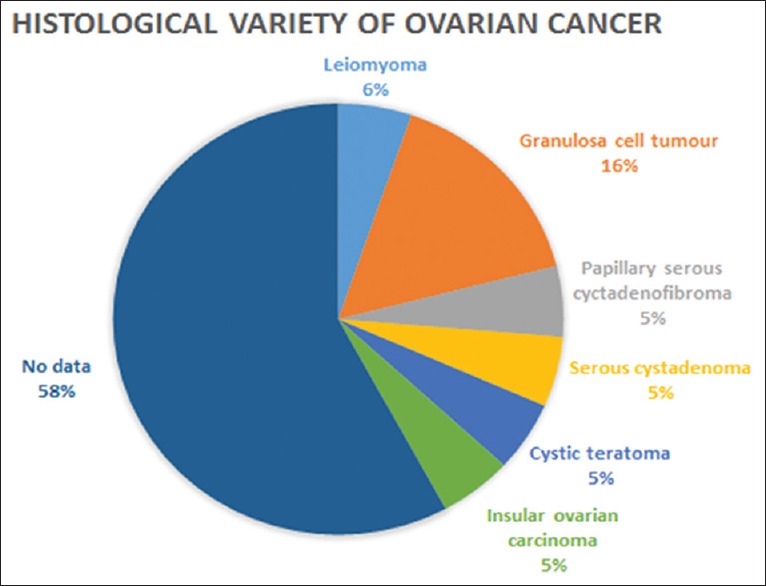 HISTOLOGICAL VARIETY OF OVARIAN CANCER

Leiomyoma
6%

Granulosa cell tumour
16%

Papillary serous cyctadenofibroma
5%

Serous cystadenoma
5%

Cystic teratoma
5%

Insular ovarian carcinoma
5%

No data
58%